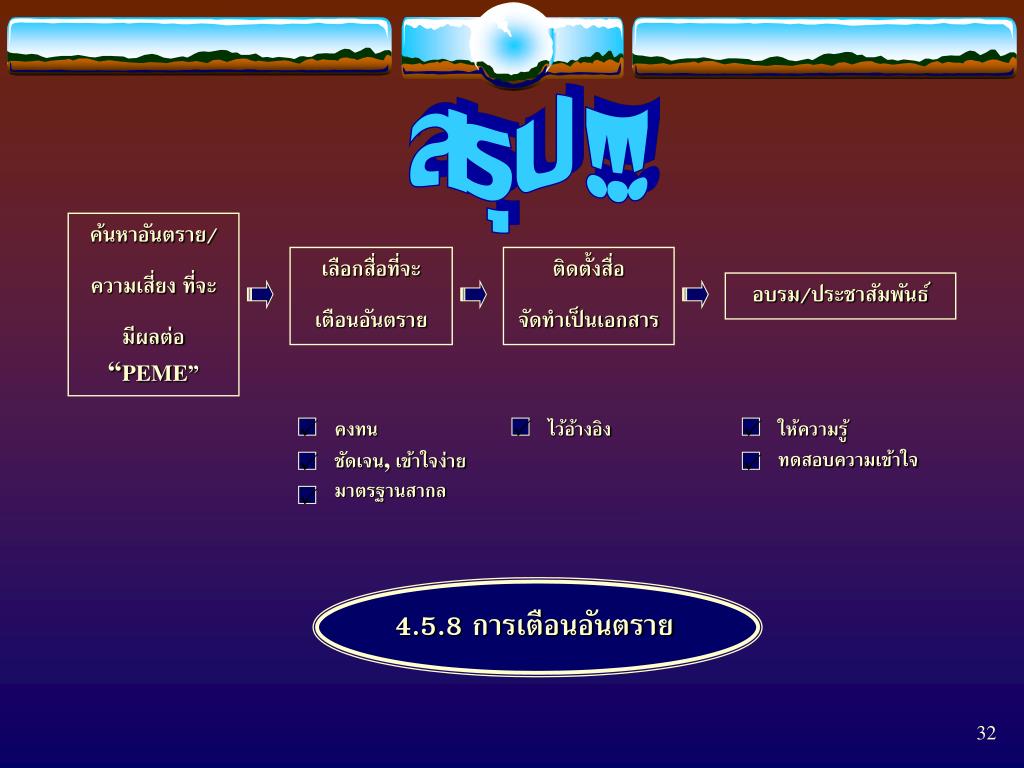 สรุป!!!

ค้นหาอันตราย/

ความเสี่ยง ที่จะ

มีผลต่อ

“PEME”

เลือกสื่อที่จะ

เตือนอันตราย

ติดตั้งสื่อ

จัดทำเป็นเอกสาร

อบรม/ประชาสัมพันธ์

คงทน

ชัดเจน, เข้าใจง่าย

มาตรฐานสากล

ไว้อ้างอิง

ให้ความรู้

ทดสอบความเข้าใจ

4.5.8 การเตือนอันตราย

32